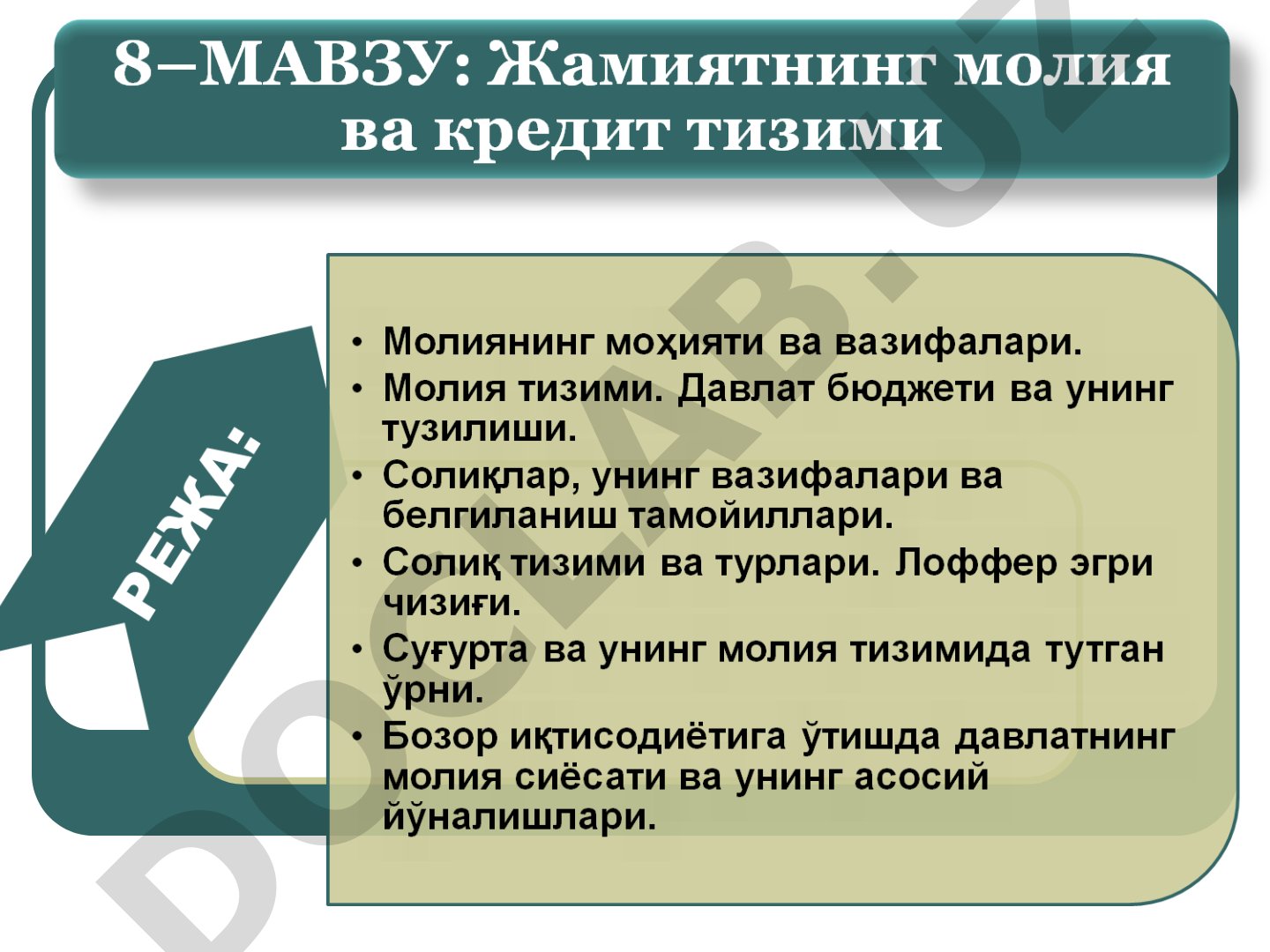 8–МАВЗУ: Жамиятнинг молия ва кредит тизими

РЕЖА:

• Молиянинг моҳияти ва вазифалари.
• Молия тизими. Давлат бюджети ва унинг тузилиши.
• Солиқлар, унинг вазифалари ва белгиланиш тамойиллари.
• Солиқ тизими ва турлари. Лоффер эгри чизиғи.
• Суғурта ва унинг молия тизимида тутган ўрни.
• Бозор иқтисодиётига ўтишда давлатнинг молия сиёсати ва унинг асосий йўналишлари.

DOCLAB.UZ